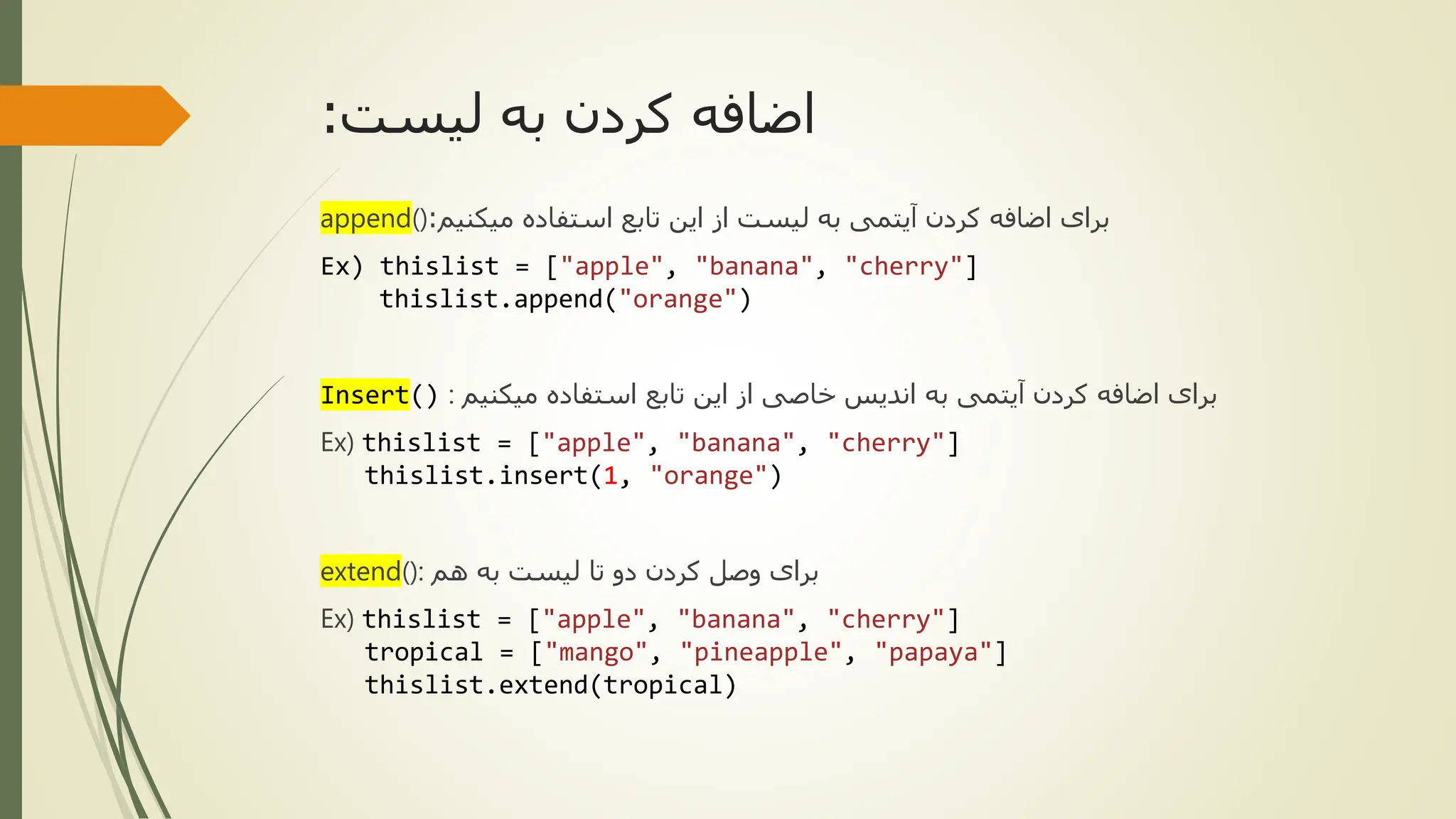 اضافه کردن به لیست:

append():برای اضافه کردن آیتمی به لیست از این تابع استفاده میکنیم

Ex) thislist = ["apple", "banana", "cherry"]
thislist.append("orange")

Insert() : برای اضافه کردن آیتمی به اندیس خاصی از این تابع استفاده میکنیم

Ex) thislist = ["apple", "banana", "cherry"]
thislist.insert(1, "orange")

extend(): برای وصل کردن دو تا لیست به هم

Ex) thislist = ["apple", "banana", "cherry"]
tropical = ["mango", "pineapple", "papaya"]
thislist.extend(tropical)